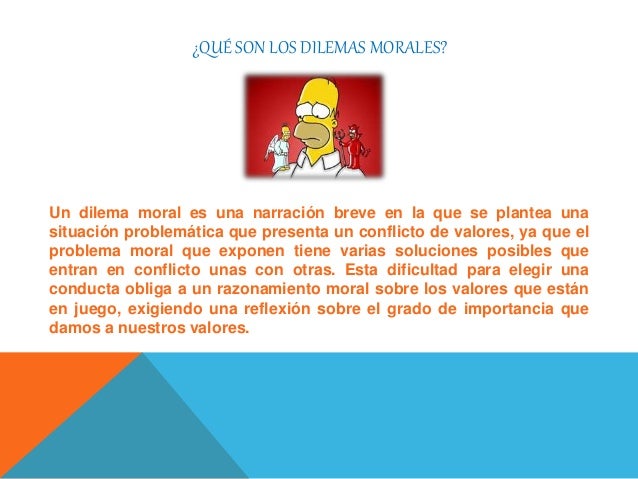 ¿QUÉ SON LOS DILEMAS MORALES?

Un dilema moral es una narración breve en la que se plantea una situación problemática que presenta un conflicto de valores, ya que el problema moral que exponen tiene varias soluciones posibles que entran en conflicto unas con otras. Esta dificultad para elegir una conducta obliga a un razonamiento moral sobre los valores que están en juego, exigiendo una reflexión sobre el grado de importancia que damos a nuestros valores.